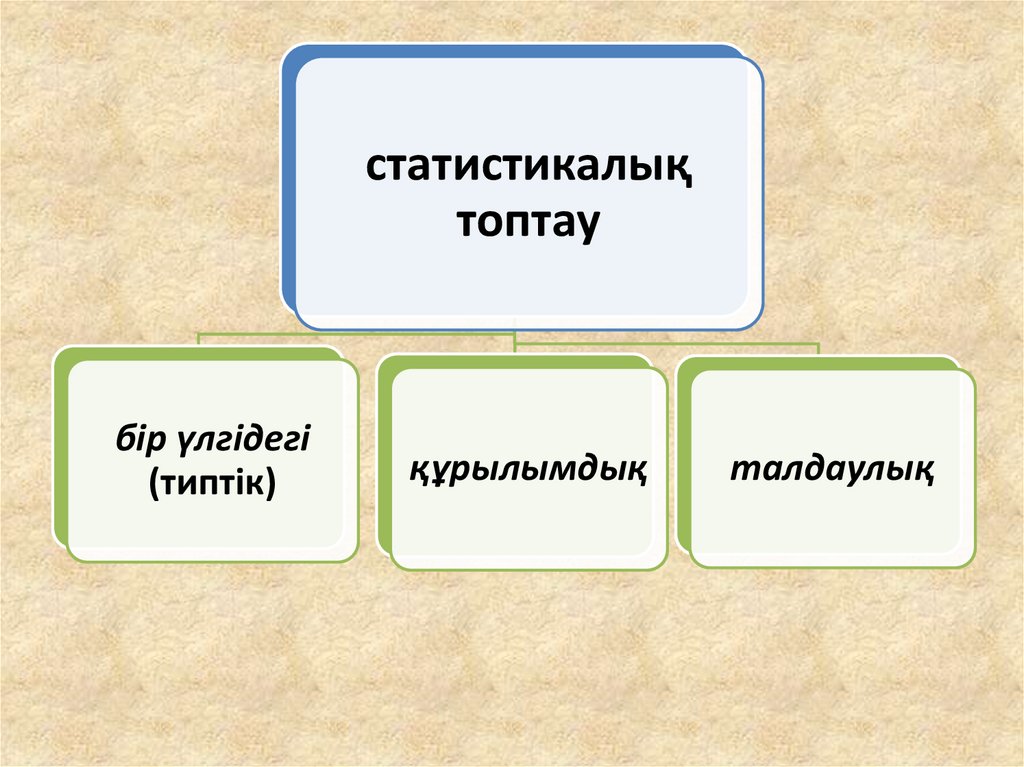 статистикалық топтау

бір үлгідегі (типтік)

құрылымдық

талдаулық